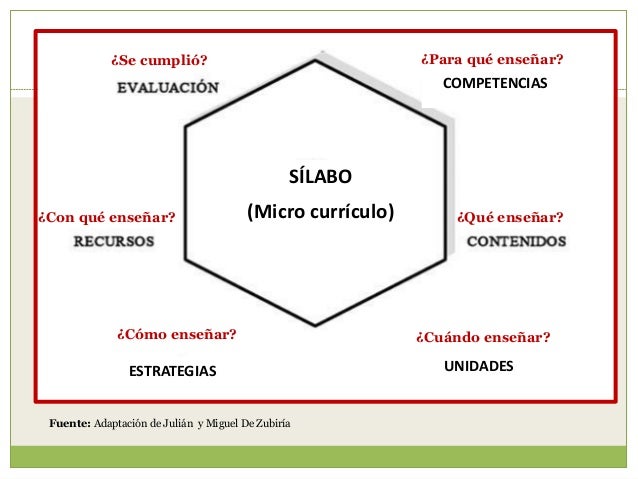 ¿Se cumplió?
EVALUACIÓN

¿Para qué enseñar?
COMPETENCIAS

SÍLABO
(Micro currículo)

¿Con qué enseñar?
RECURSOS

¿Qué enseñar?
CONTENIDOS

¿Cómo enseñar?
ESTRATEGIAS

¿Cuándo enseñar?
UNIDADES

Fuente: Adaptación de Julián y Miguel De Zubiría